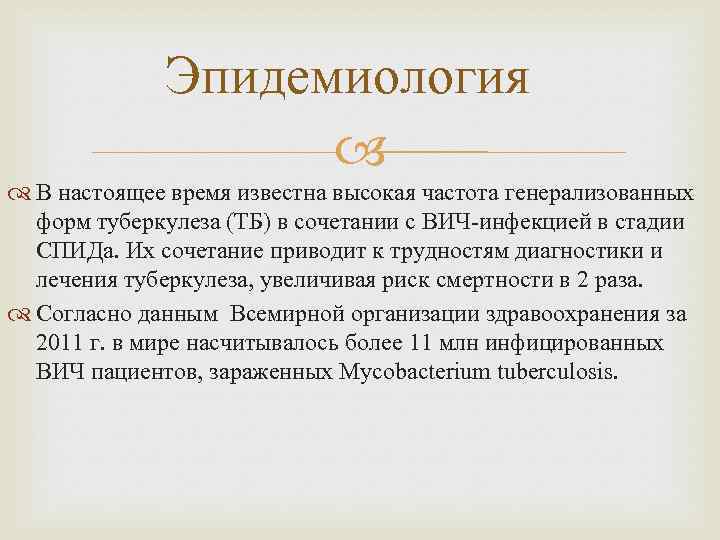 Эпидемиология

В настоящее время известна высокая частота генерализованных форм туберкулеза (ТБ) в сочетании с ВИЧ-инфекцией в стадии СПИДа. Их сочетание приводит к трудностям диагностики и лечения туберкулеза, увеличивая риск смертности в 2 раза.

Согласно данным Всемирной организации здравоохранения за 2011 г. в мире насчитывалось более 11 млн инфицированных ВИЧ пациентов, зараженных Mycobacterium tuberculosis.